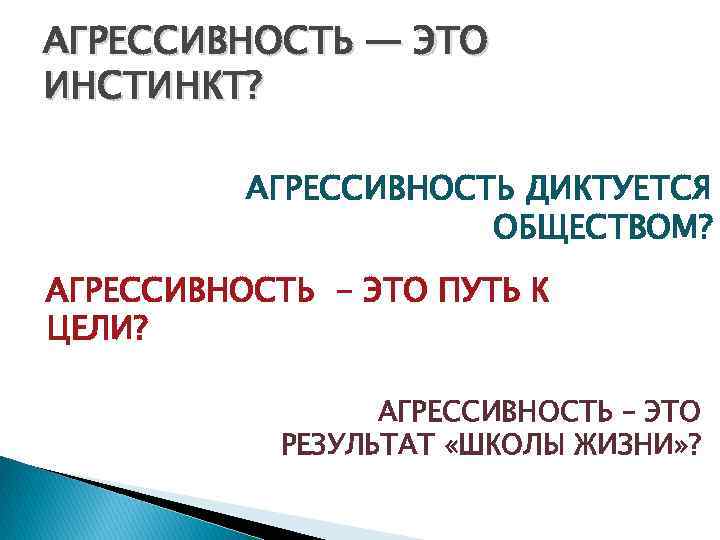 АГРЕССИВНОСТЬ — ЭТО ИНСТИНКТ?

АГРЕССИВНОСТЬ ДИКТУЕТСЯ ОБЩЕСТВОМ?

АГРЕССИВНОСТЬ – ЭТО ПУТЬ К ЦЕЛИ?

АГРЕССИВНОСТЬ – ЭТО РЕЗУЛЬТАТ «ШКОЛЫ ЖИЗНИ»?